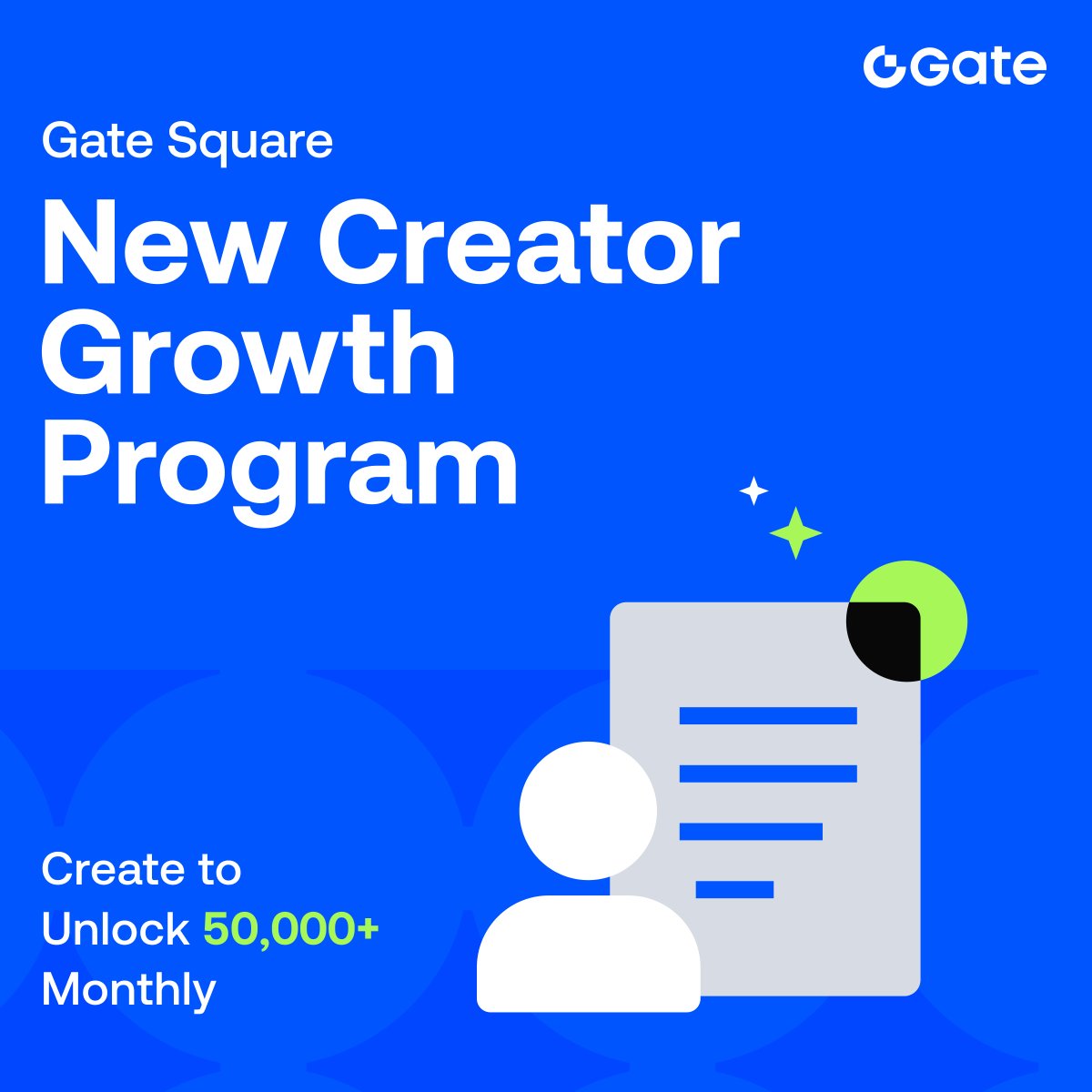 Gate

Gate Square

New Creator Growth Program

Create to Unlock 50,000+ Monthly